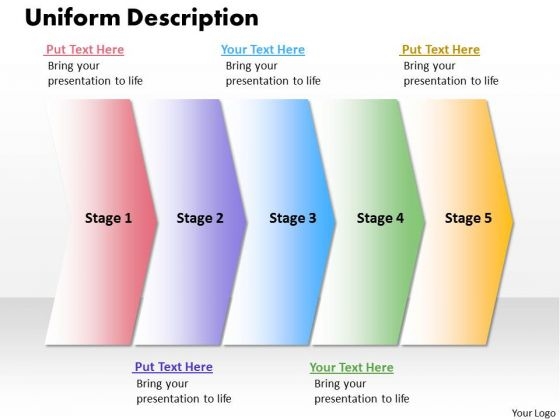 Uniform Description

Put Text Here
Bring your presentation to life

Your Text Here
Bring your presentation to life

Put Text Here
Bring your presentation to life

Stage 1

Stage 2

Stage 3

Stage 4

Stage 5

Put Text Here
Bring your presentation to life

Your Text Here
Bring your presentation to life

Your Logo